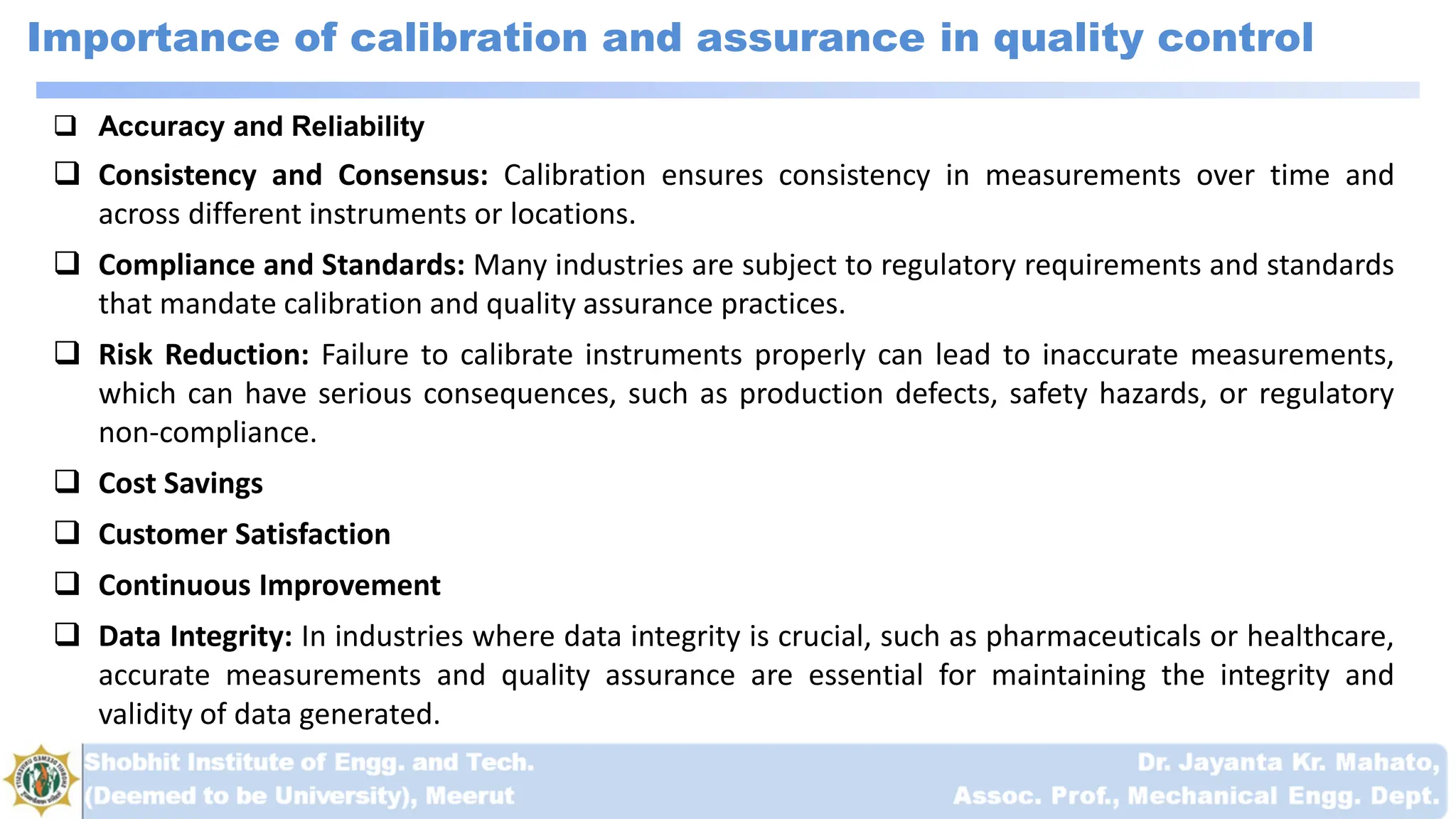 Importance of calibration and assurance in quality control

❑ Accuracy and Reliability

❑ Consistency and Consensus: Calibration ensures consistency in measurements over time and across different instruments or locations.

❑ Compliance and Standards: Many industries are subject to regulatory requirements and standards that mandate calibration and quality assurance practices.

❑ Risk Reduction: Failure to calibrate instruments properly can lead to inaccurate measurements, which can have serious consequences, such as production defects, safety hazards, or regulatory non-compliance.

❑ Cost Savings

❑ Customer Satisfaction

❑ Continuous Improvement

❑ Data Integrity: In industries where data integrity is crucial, such as pharmaceuticals or healthcare, accurate measurements and quality assurance are essential for maintaining the integrity and validity of data generated.

Shobhit Institute of Engg. and Tech.
(Deemed to be University), Meerut

Dr. Jayanta Kr. Mahato,
Assoc. Prof., Mechanical Engg. Dept.